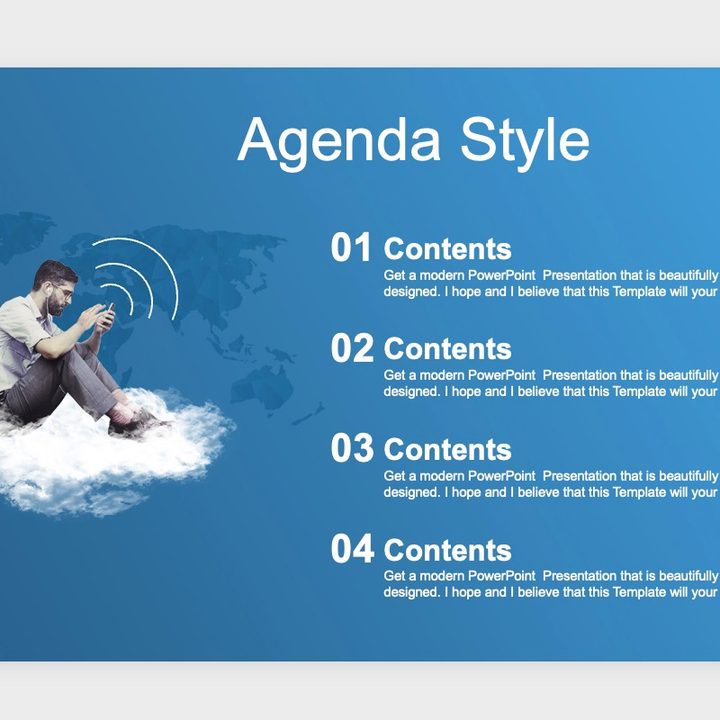 Agenda Style

01 Contents
Get a modern PowerPoint Presentation that is beautifully designed. I hope and I believe that this Template will your

02 Contents
Get a modern PowerPoint Presentation that is beautifully designed. I hope and I believe that this Template will your

03 Contents
Get a modern PowerPoint Presentation that is beautifully designed. I hope and I believe that this Template will your

04 Contents
Get a modern PowerPoint Presentation that is beautifully designed. I hope and I believe that this Template will your